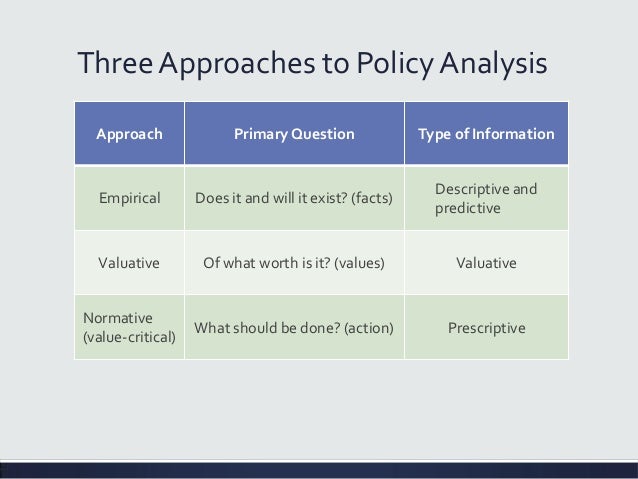 Three Approaches to Policy Analysis

| Approach | Primary Question | Type of Information |
|---|---|---|
| Empirical | Does it and will it exist? (facts) | Descriptive and predictive |
| Valuative | Of what worth is it? (values) | Valuative |
| Normative (value-critical) | What should be done? (action) | Prescriptive |